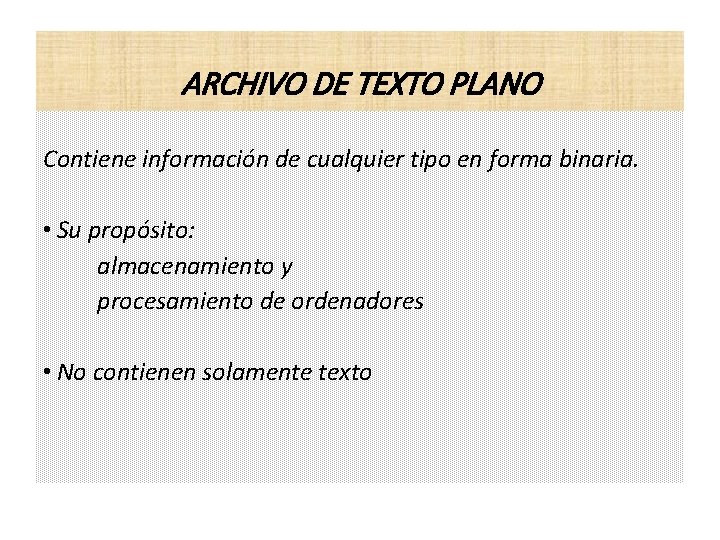 ARCHIVO DE TEXTO PLANO

Contiene información de cualquier tipo en forma binaria.

• Su propósito:
almacenamiento y
procesamiento de ordenadores

• No contienen solamente texto